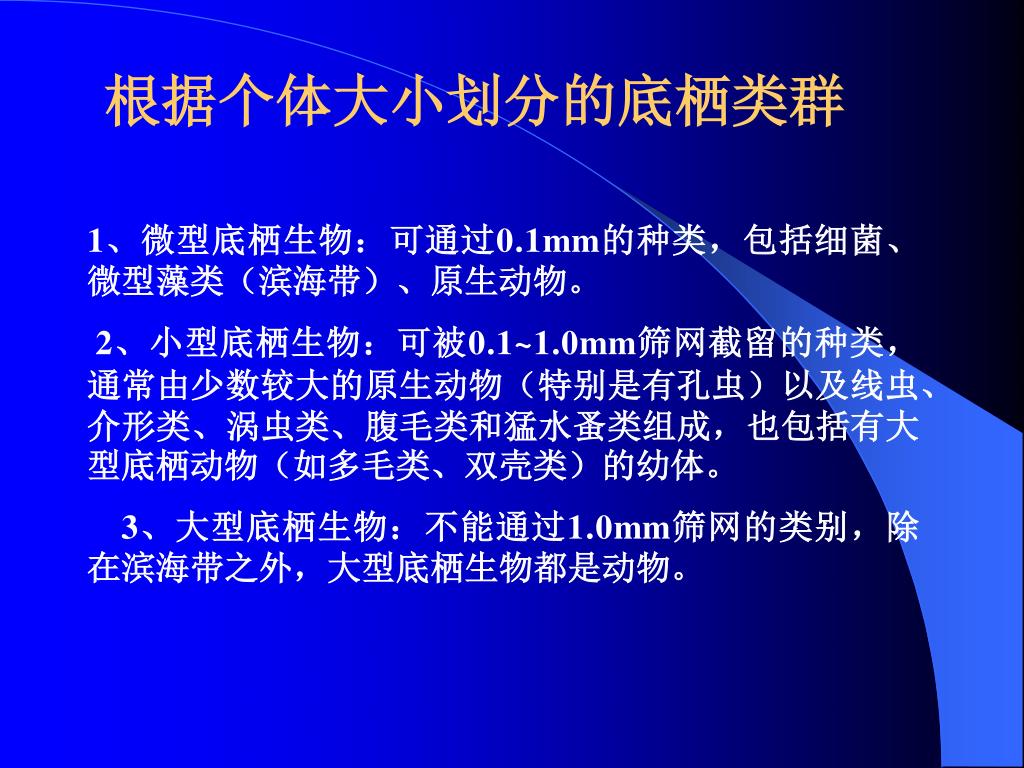 根据个体大小划分的底栖类群

1、微型底栖生物：可通过0.1mm的种类，包括细菌、微型藻类（滨海带）、原生动物。

2、小型底栖生物：可被0.1~1.0mm筛网截留的种类，通常由少数较大的原生动物（特别是有孔虫）以及线虫、介形类、涡虫类、腹毛类和猛水蚤类组成，也包括有大型底栖动物（如多毛类、双壳类）的幼体。

3、大型底栖生物：不能通过1.0mm筛网的类别，除在滨海带之外，大型底栖生物都是动物。